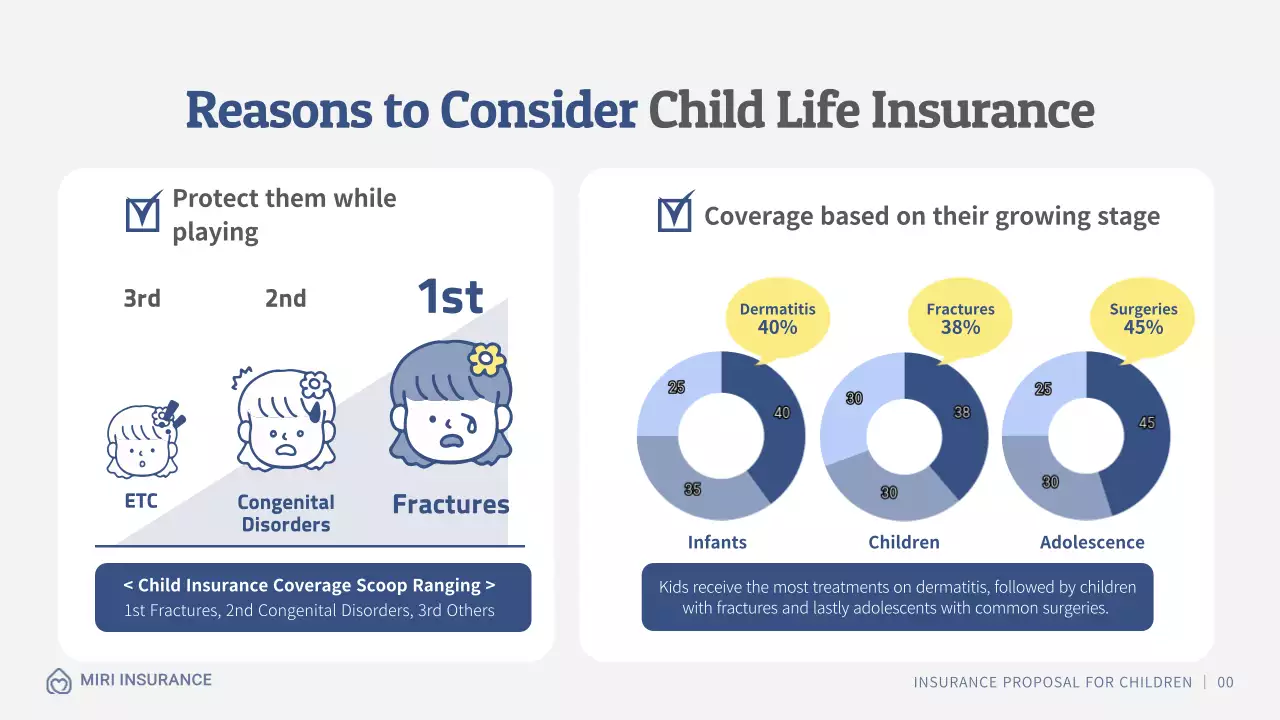 Reasons to Consider Child Life Insurance

Protect them while playing

3rd
2nd
1st

ETC
Congenital Disorders
Fractures

< Child Insurance Coverage Scoop Ranging >
1st Fractures, 2nd Congenital Disorders, 3rd Others

Coverage based on their growing stage

Dermatitis 40%
Fractures 38%
Surgeries 45%

25
40
35

30
38
30

25
45
30

Infants
Children
Adolescence

Kids receive the most treatments on dermatitis, followed by children with fractures and lastly adolescents with common surgeries.

MIRI INSURANCE

INSURANCE PROPOSAL FOR CHILDREN | 00